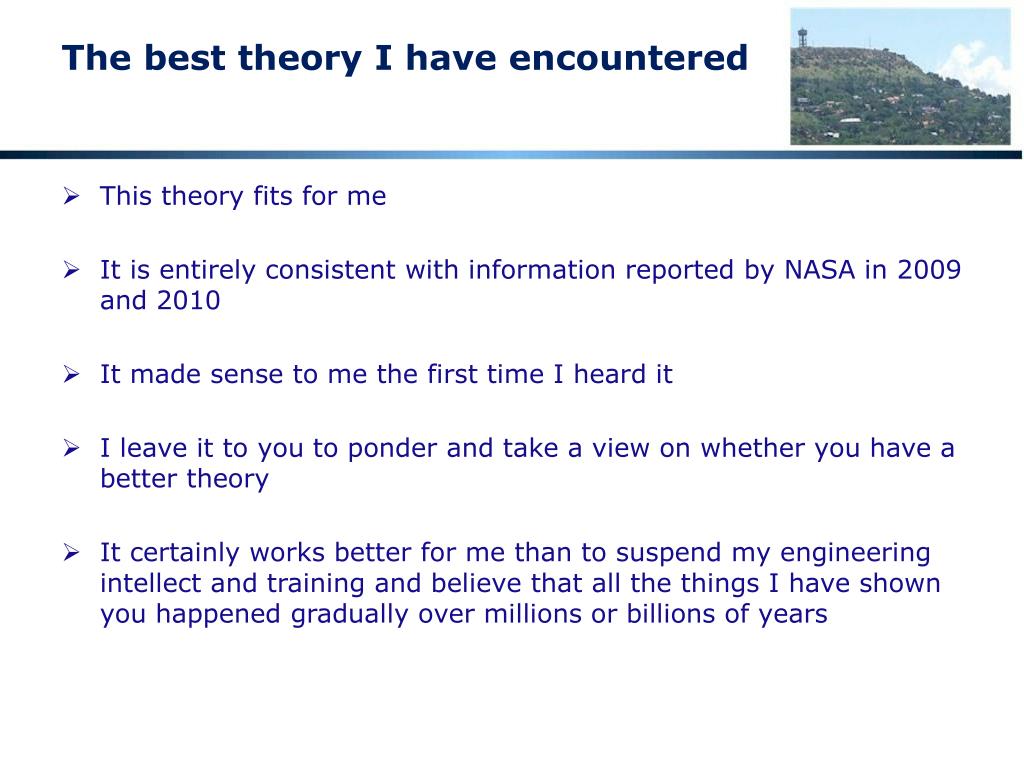 The best theory I have encountered

➢ This theory fits for me

➢ It is entirely consistent with information reported by NASA in 2009 and 2010

➢ It made sense to me the first time I heard it

➢ I leave it to you to ponder and take a view on whether you have a better theory

➢ It certainly works better for me than to suspend my engineering intellect and training and believe that all the things I have shown you happened gradually over millions or billions of years